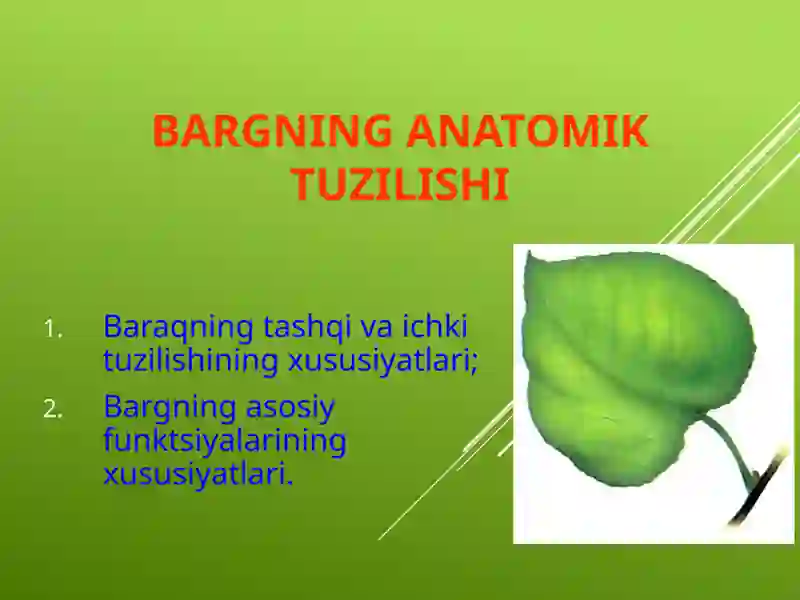 BARGNING ANATOMIK TUZILISHI

1. Baraqning tashqi va ichki tuzilishining xususiyatlari;
2. Bargning asosiy funktsiyalarining xususiyatlari.